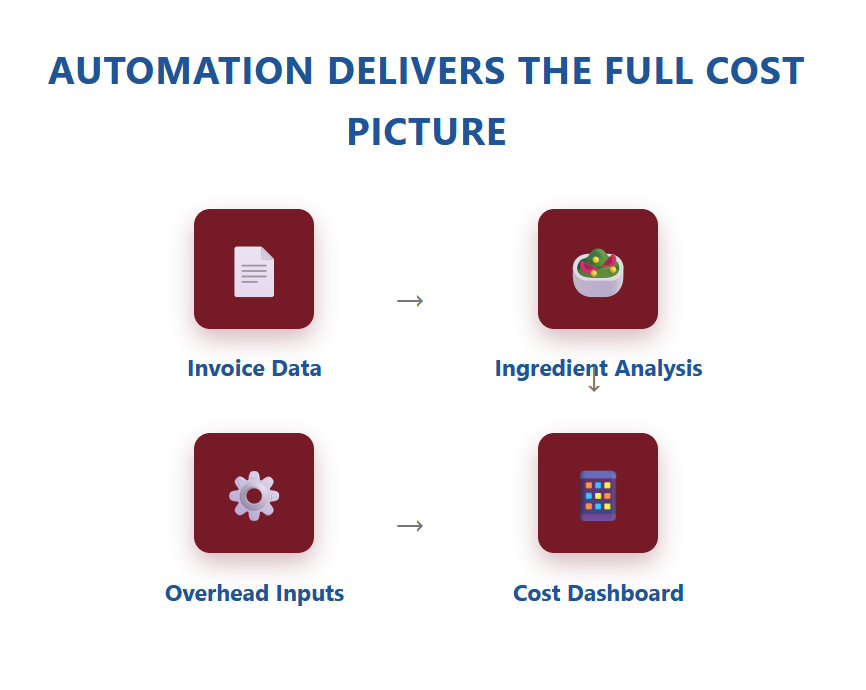 AUTOMATION DELIVERS THE FULL COST PICTURE

Invoice Data → Ingredient Analysis
↓
Overhead Inputs → Cost Dashboard